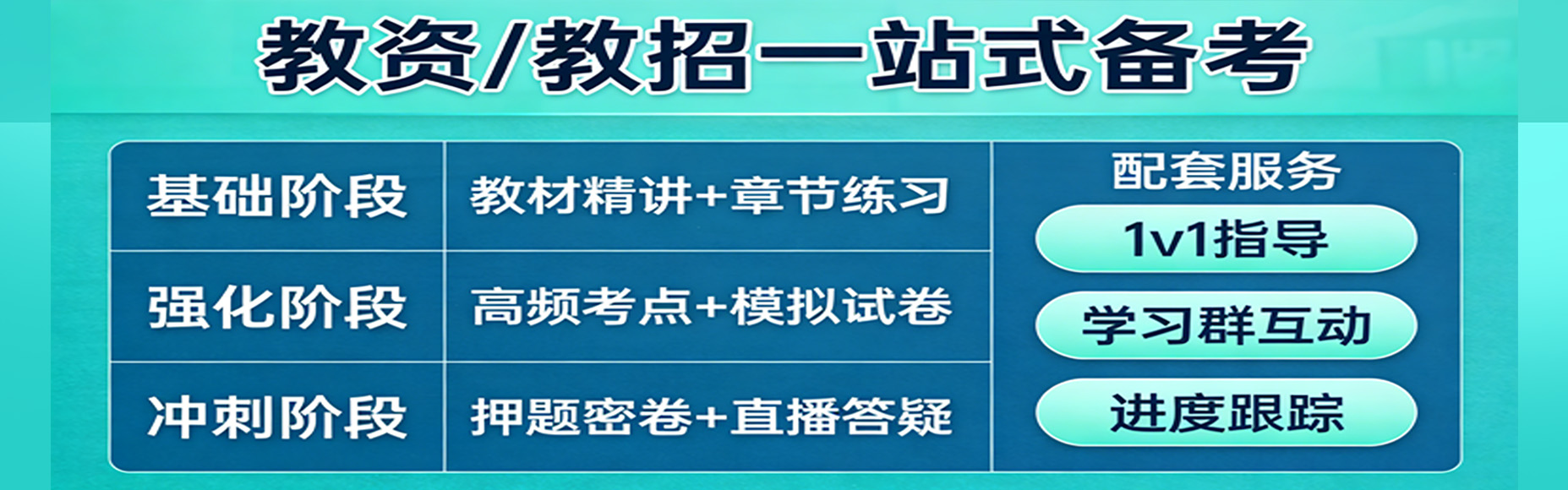 教资/教招一站式备考

| 基础阶段 | 教材精讲+章节练习 |
|---|---|
| 强化阶段 | 高频考点+模拟试卷 |
| 冲刺阶段 | 押题密卷+直播答疑 |

配套服务

1v1指导

学习群互动

进度跟踪